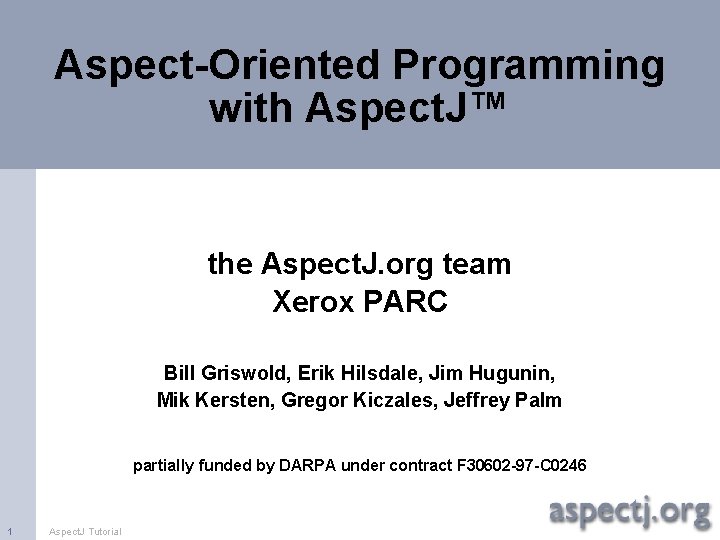 Aspect-Oriented Programming with AspectJ™

the AspectJ.org team
Xerox PARC

Bill Griswold, Erik Hilsdale, Jim Hugunin, Mik Kersten, Gregor Kiczales, Jeffrey Palm

partially funded by DARPA under contract F30602-97-C0246

1 AspectJ Tutorial

aspectj.org